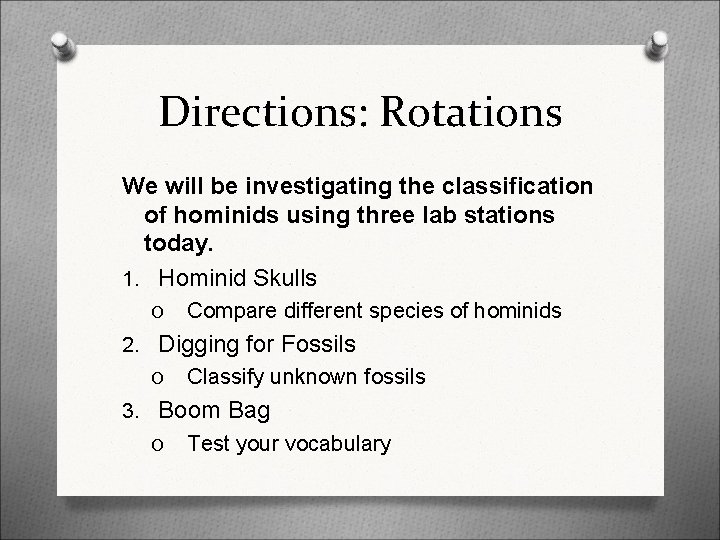 Directions: Rotations

We will be investigating the classification of hominids using three lab stations today.

1. Hominid Skulls
   o Compare different species of hominids
2. Digging for Fossils
   o Classify unknown fossils
3. Boom Bag
   o Test your vocabulary